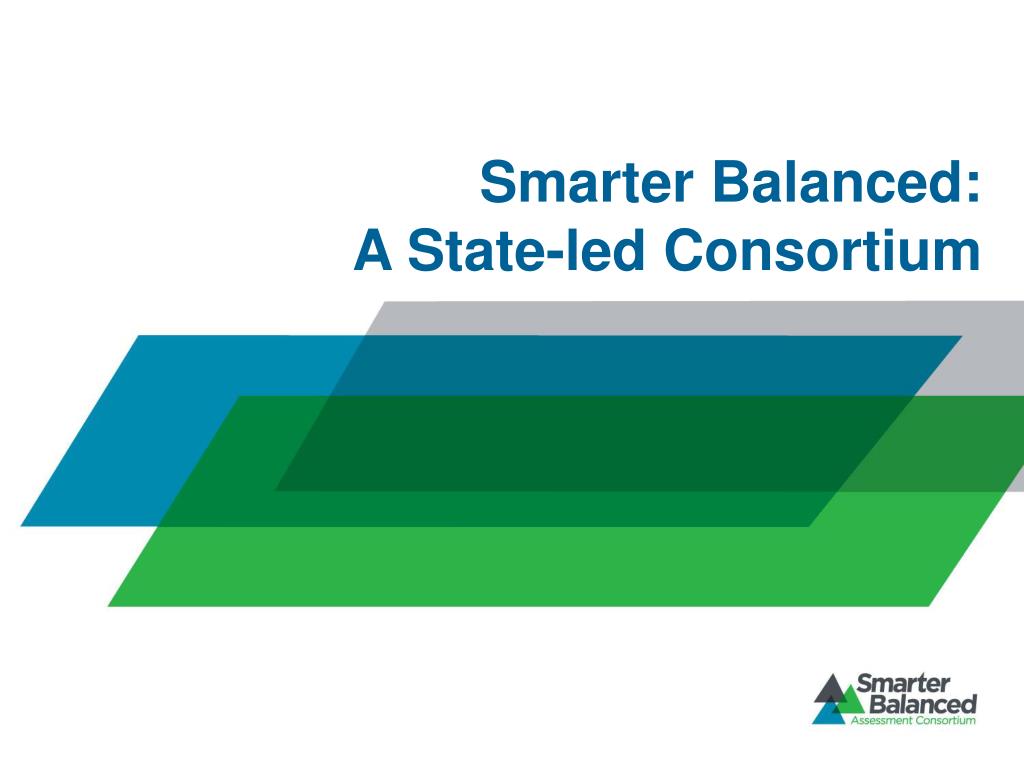 Smarter Balanced:
A State-led Consortium

Smarter Balanced
Assessment Consortium